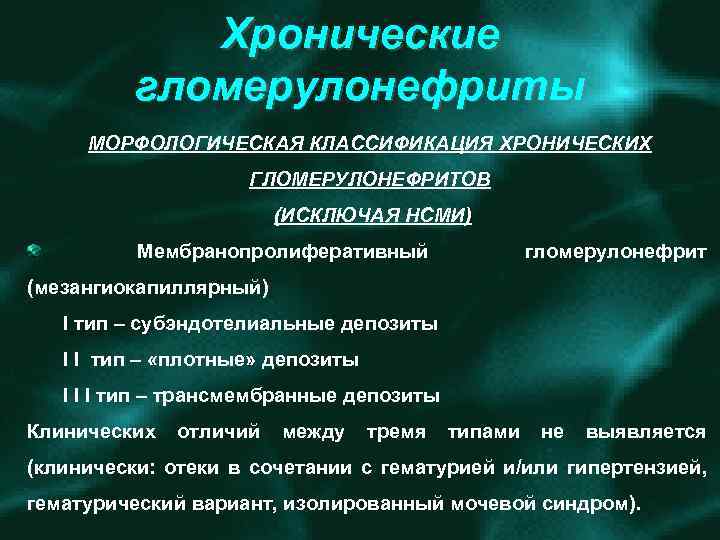 Хронические гломерулонефриты

МОРФОЛОГИЧЕСКАЯ КЛАССИФИКАЦИЯ ХРОНИЧЕСКИХ ГЛОМЕРУЛОНЕФРИТОВ

(ИСКЛЮЧАЯ НСМИ)

Мембранопролиферативный гломерулонефрит (мезангиокапиллярный)

I тип – субэндотелиальные депозиты

I I тип – «плотные» депозиты

I I I тип – трансмембранные депозиты

Клинических отличий между тремя типами не выявляется (клинически: отеки в сочетании с гематурией и/или гипертензией, гематурический вариант, изолированный мочевой синдром).